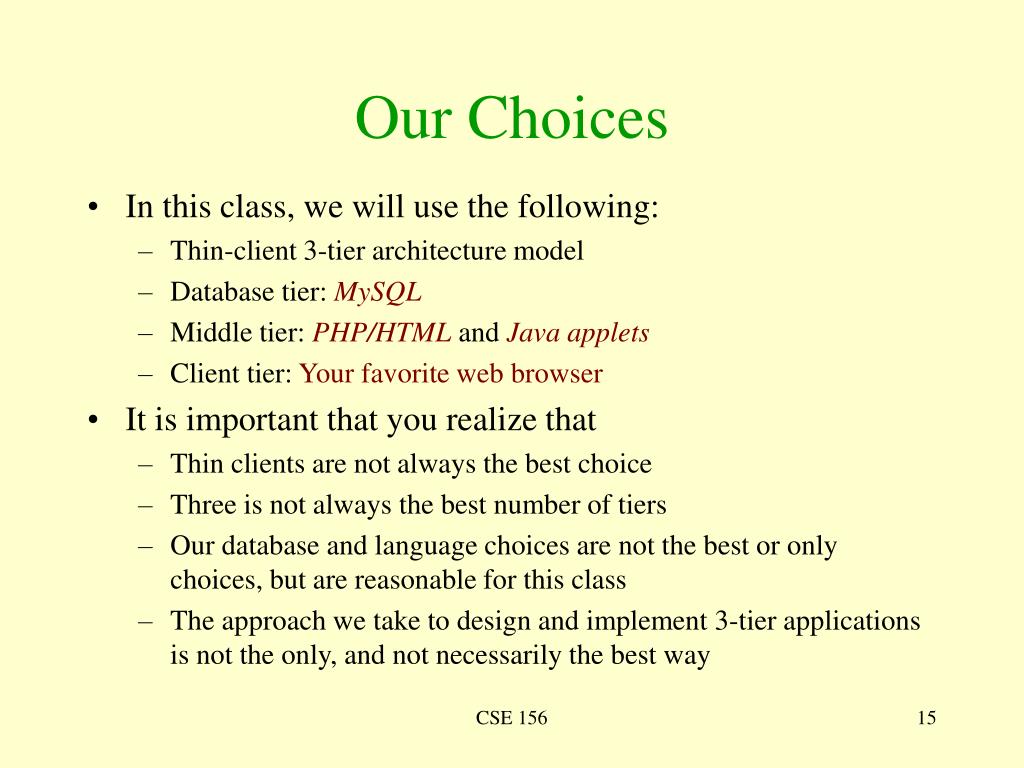 Our Choices

• In this class, we will use the following:
– Thin-client 3-tier architecture model
– Database tier: MySQL
– Middle tier: PHP/HTML and Java applets
– Client tier: Your favorite web browser

• It is important that you realize that
– Thin clients are not always the best choice
– Three is not always the best number of tiers
– Our database and language choices are not the best or only choices, but are reasonable for this class
– The approach we take to design and implement 3-tier applications is not the only, and not necessarily the best way

CSE 156

15